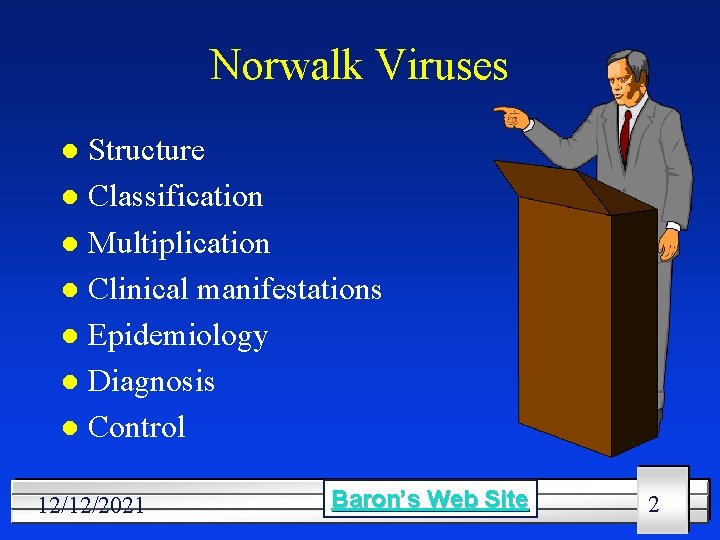 Norwalk Viruses

- Structure
- Classification
- Multiplication
- Clinical manifestations
- Epidemiology
- Diagnosis
- Control

12/12/2021

Baron's Web Site

2